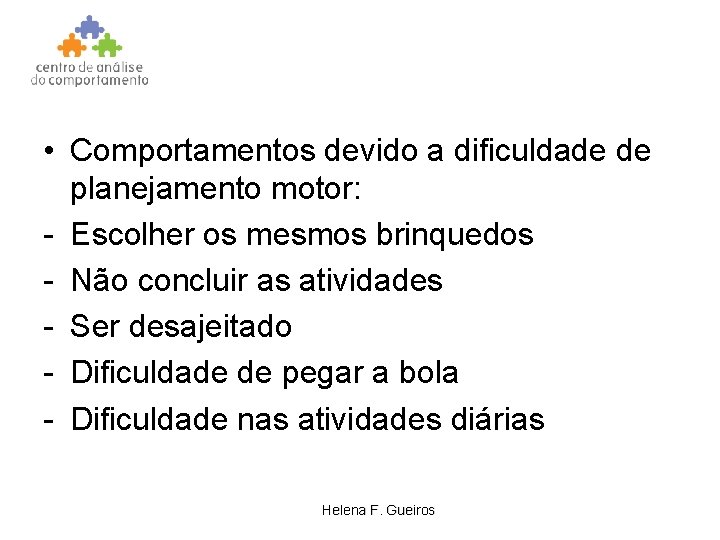 centro de análise do comportamento

• Comportamentos devido a dificuldade de planejamento motor:
- Escolher os mesmos brinquedos
- Não concluir as atividades
- Ser desajeitado
- Dificuldade de pegar a bola
- Dificuldade nas atividades diárias

Helena F. Gueiros